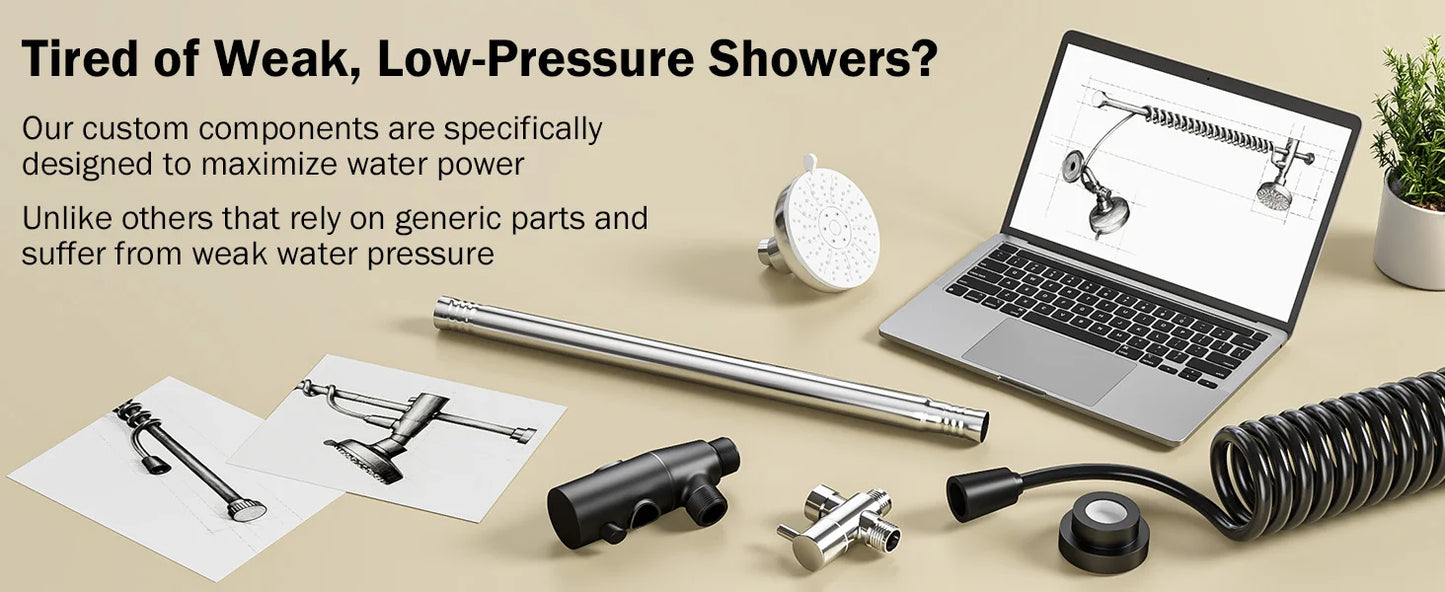 Tired of Weak, Low-Pressure Showers?

Our custom components are specifically designed to maximize water power

Unlike others that rely on generic parts and suffer from weak water pressure